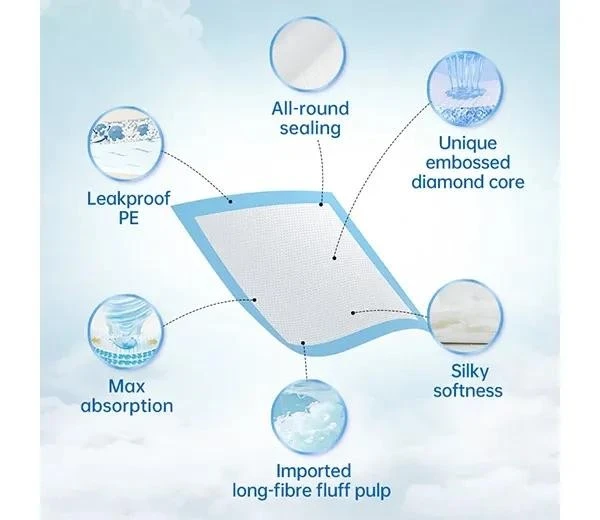 All-round sealing

Unique embossed diamond core

Leakproof PE

Max absorption

Silky softness

Imported long-fibre fluff pulp